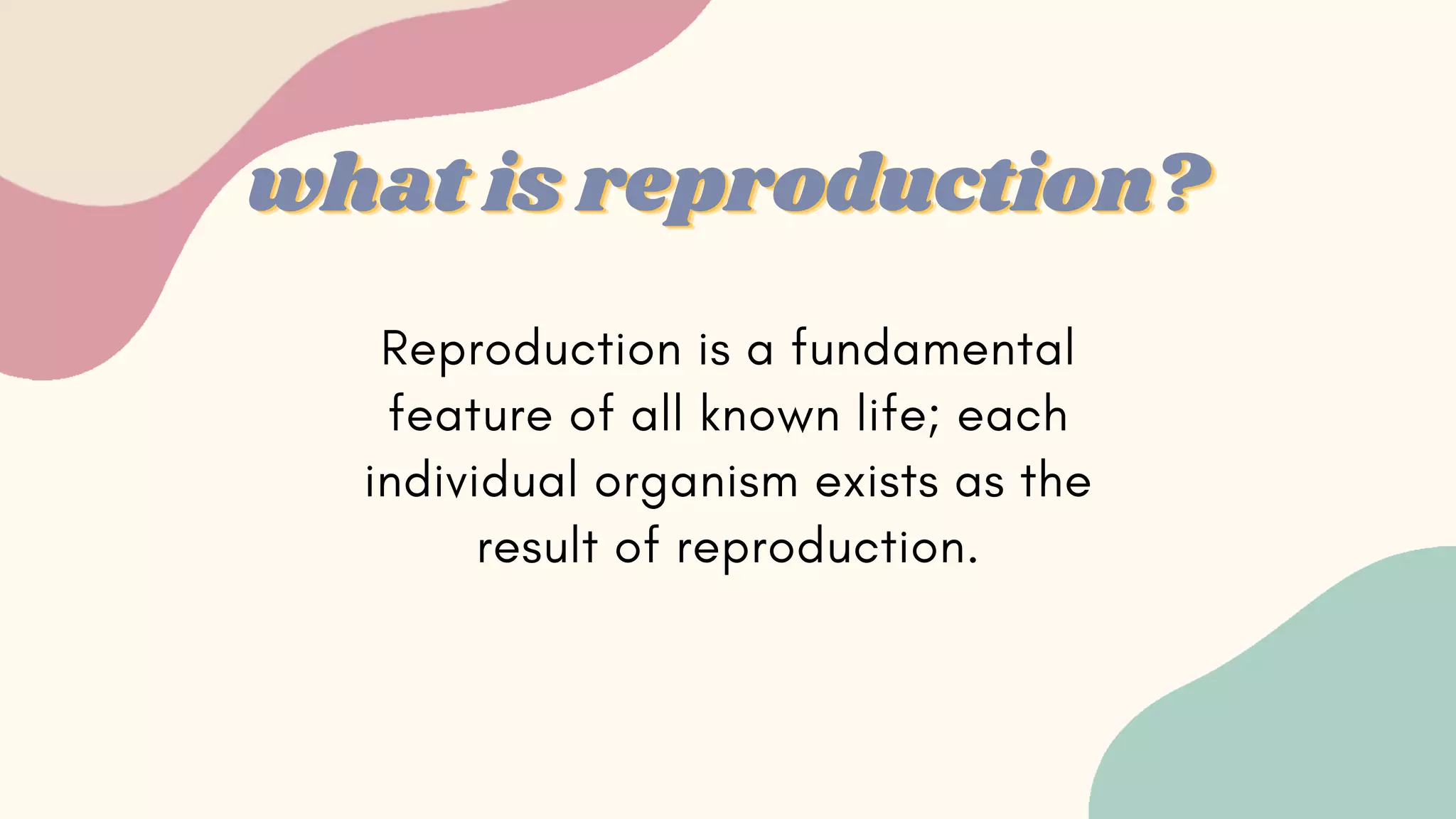 what is reproduction?

Reproduction is a fundamental feature of all known life; each individual organism exists as the result of reproduction.